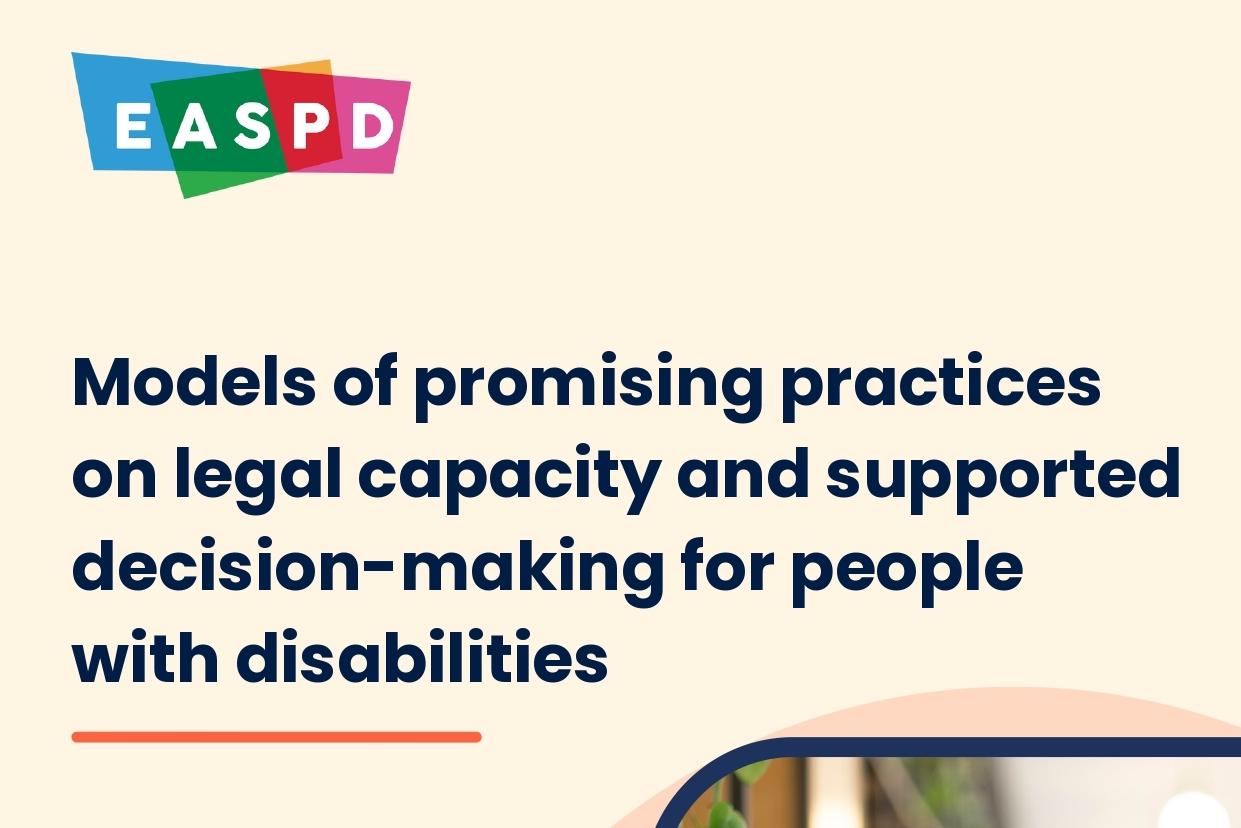 EASPD

Models of promising practices on legal capacity and supported decision-making for people with disabilities